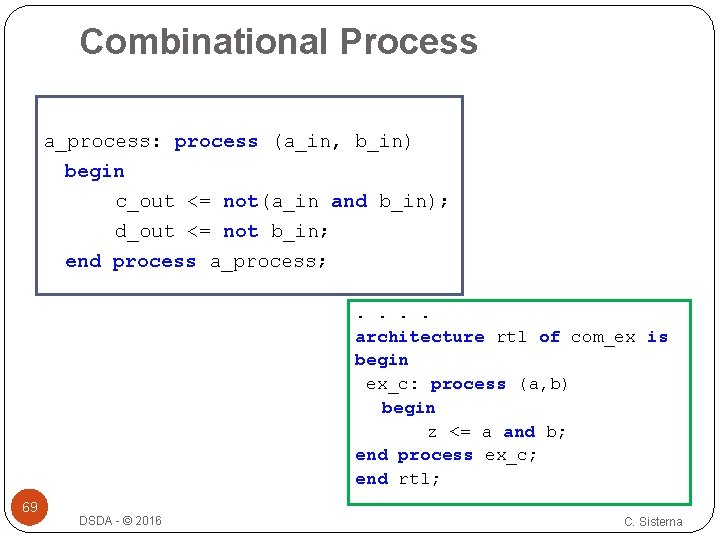 Combinational Process

a_process: process (a_in, b_in)
  begin
      c_out <= not(a_in and b_in);
      d_out <= not b_in;
  end process a_process;

. . . .
architecture rtl of com_ex is
begin
 ex_c: process (a,b)
   begin
        z <= a and b;
end process ex_c;
end rtl;

69

DSDA - © 2016

C. Sisterna